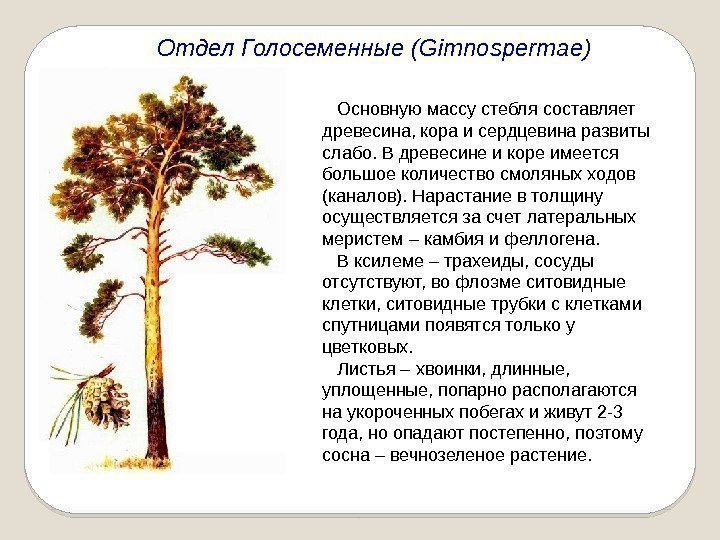 Отдел Голосеменные (Gimnospermae)

Основную массу стебля составляет древесина, кора и сердцевина развиты слабо. В древесине и коре имеется большое количество смоляных ходов (каналов). Нарастание в толщину осуществляется за счет латеральных меристем – камбия и феллогена.

В ксилеме – трахеиды, сосуды отсутствуют, во флоэме ситовидные клетки, ситовидные трубки с клетками спутницами появятся только у цветковых.

Листья – хвоинки, длинные, уплощенные, попарно располагаются на укороченных побегах и живут 2-3 года, но опадают постепенно, поэтому сосна – вечнозеленое растение.